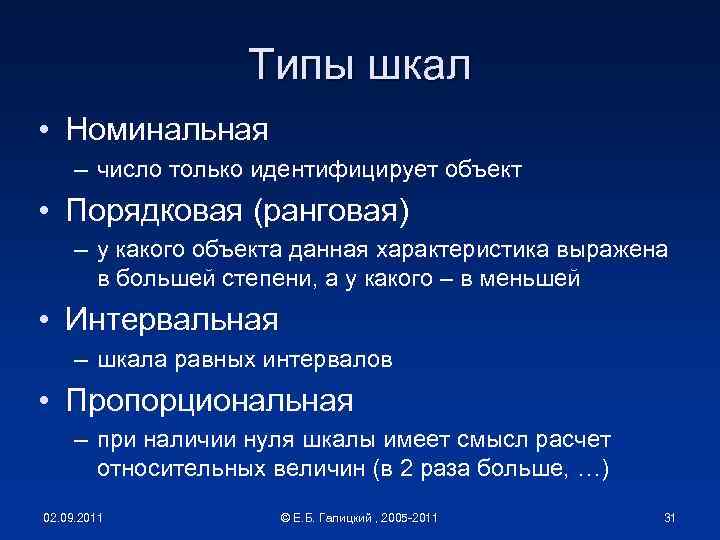 Типы шкал

• Номинальная
– число только идентифицирует объект
• Порядковая (ранговая)
– у какого объекта данная характеристика выражена в большей степени, а у какого – в меньшей
• Интервальная
– шкала равных интервалов
• Пропорциональная
– при наличии нуля шкалы имеет смысл расчет относительных величин (в 2 раза больше, …)

02.09.2011
© Е.Б. Галицкий , 2005-2011
31